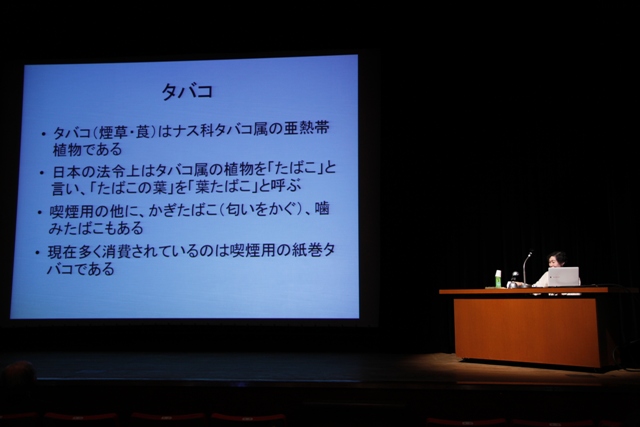 タバコ

• タバコ（煙草・莨）はナス科タバコ属の亜熱帯植物である

• 日本の法令上はタバコ属の植物を「たばこ」と言い、「たばこの葉」を「葉たばこ」と呼ぶ

• 喫煙用の他に、かぎたばこ（匂いをかぐ）、噛みたばこもある

• 現在多く消費されているのは喫煙用の紙巻タバコである